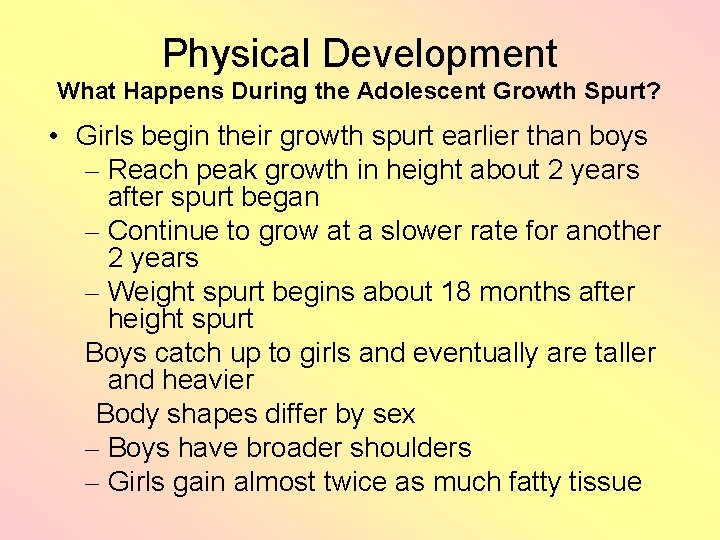 Physical Development
What Happens During the Adolescent Growth Spurt?

• Girls begin their growth spurt earlier than boys
– Reach peak growth in height about 2 years after spurt began
– Continue to grow at a slower rate for another 2 years
– Weight spurt begins about 18 months after height spurt
Boys catch up to girls and eventually are taller and heavier
Body shapes differ by sex
– Boys have broader shoulders
– Girls gain almost twice as much fatty tissue